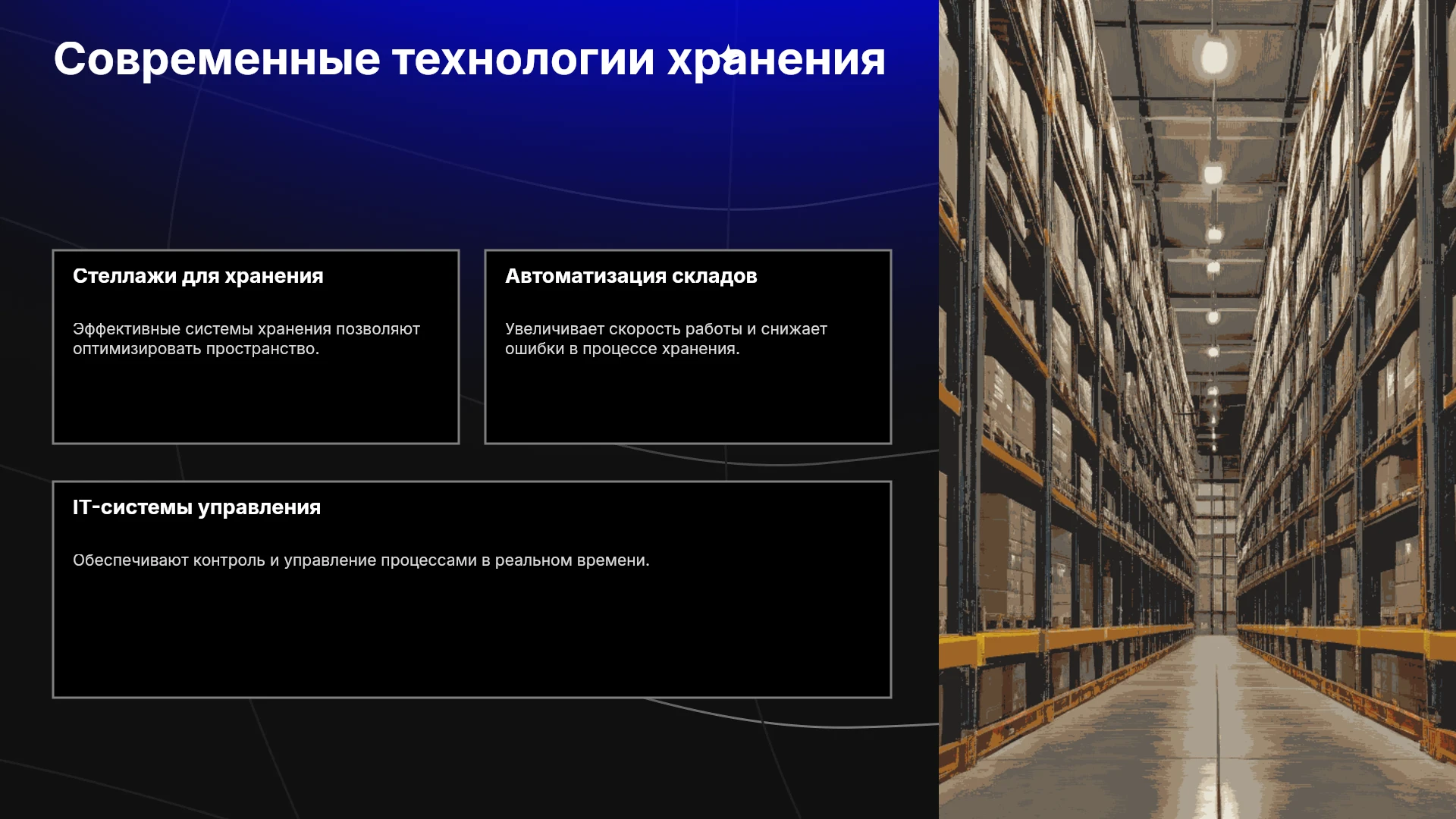 Современные технологии хранения

Стеллажи для хранения

Эффективные системы хранения позволяют оптимизировать пространство.

Автоматизация складов

Увеличивает скорость работы и снижает ошибки в процессе хранения.

IT-системы управления

Обеспечивают контроль и управление процессами в реальном времени.